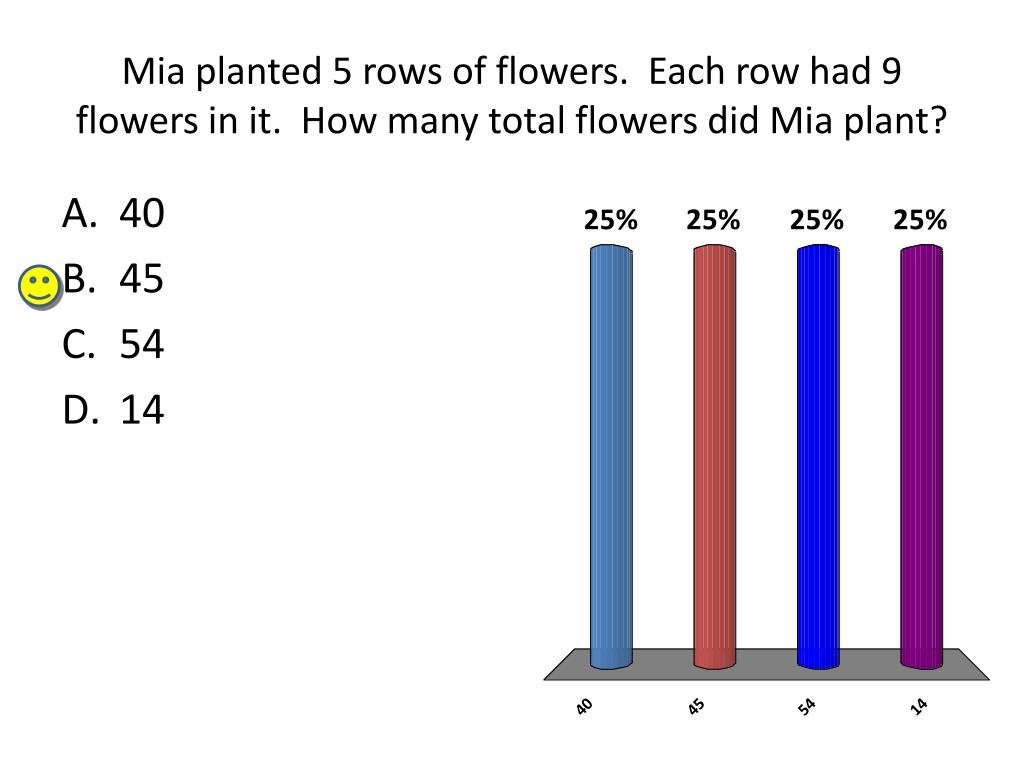 Mia planted 5 rows of flowers. Each row had 9 flowers in it. How many total flowers did Mia plant?

A. 40
B. 45
C. 54
D. 14

25%
25%
25%
25%

40
45
54
14